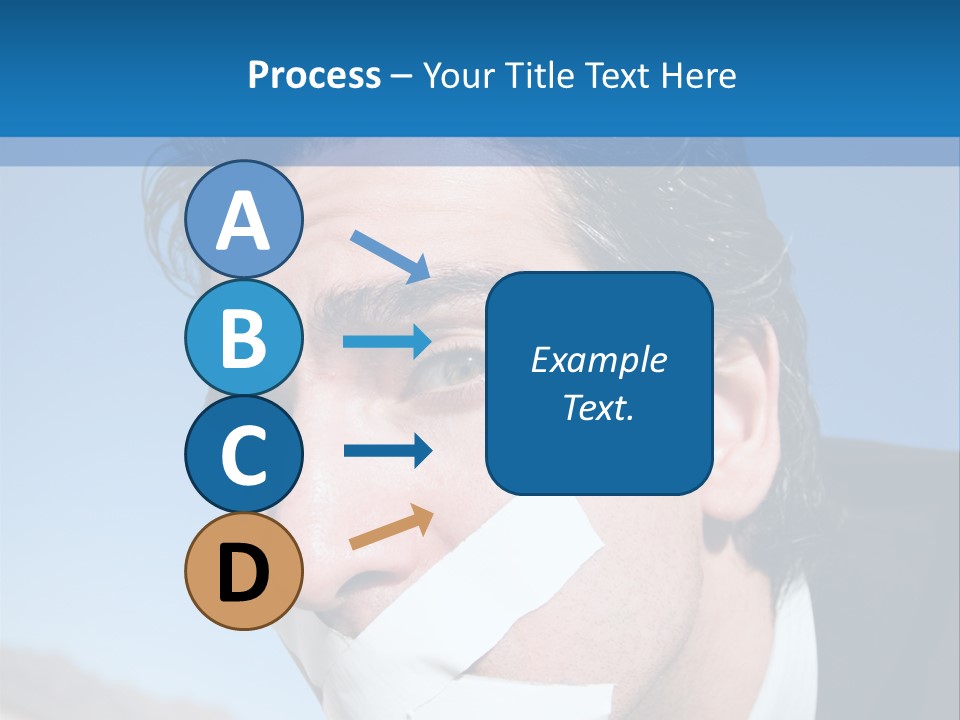 Process – Your Title Text Here

A
B
C
D

Example Text.